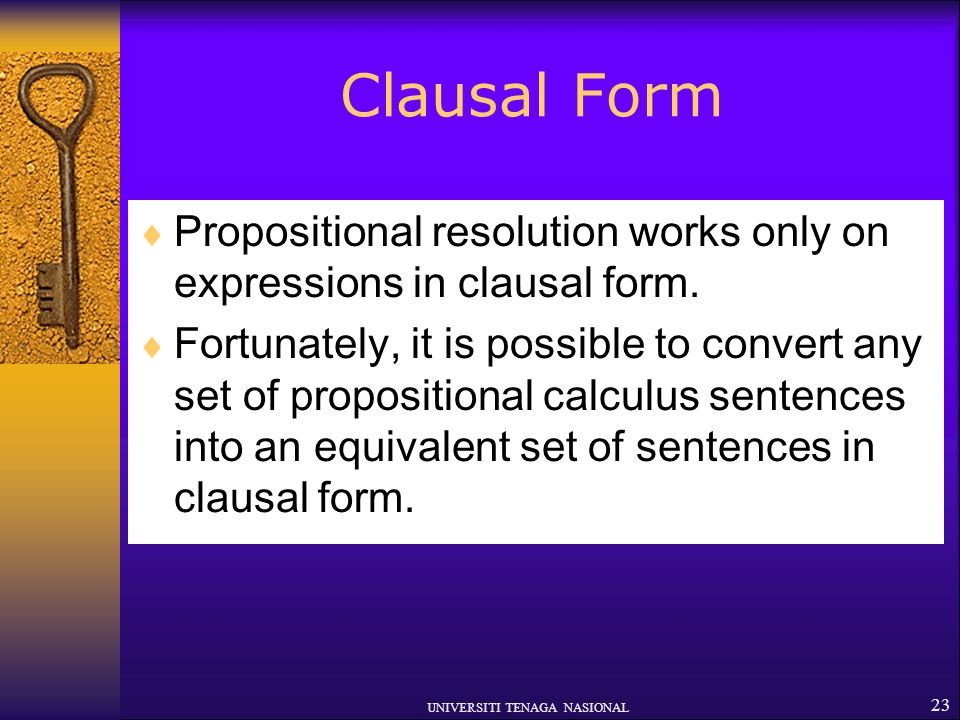 Clausal Form

♦ Propositional resolution works only on expressions in clausal form.

♦ Fortunately, it is possible to convert any set of propositional calculus sentences into an equivalent set of sentences in clausal form.

UNIVERSITI TENAGA NASIONAL

23